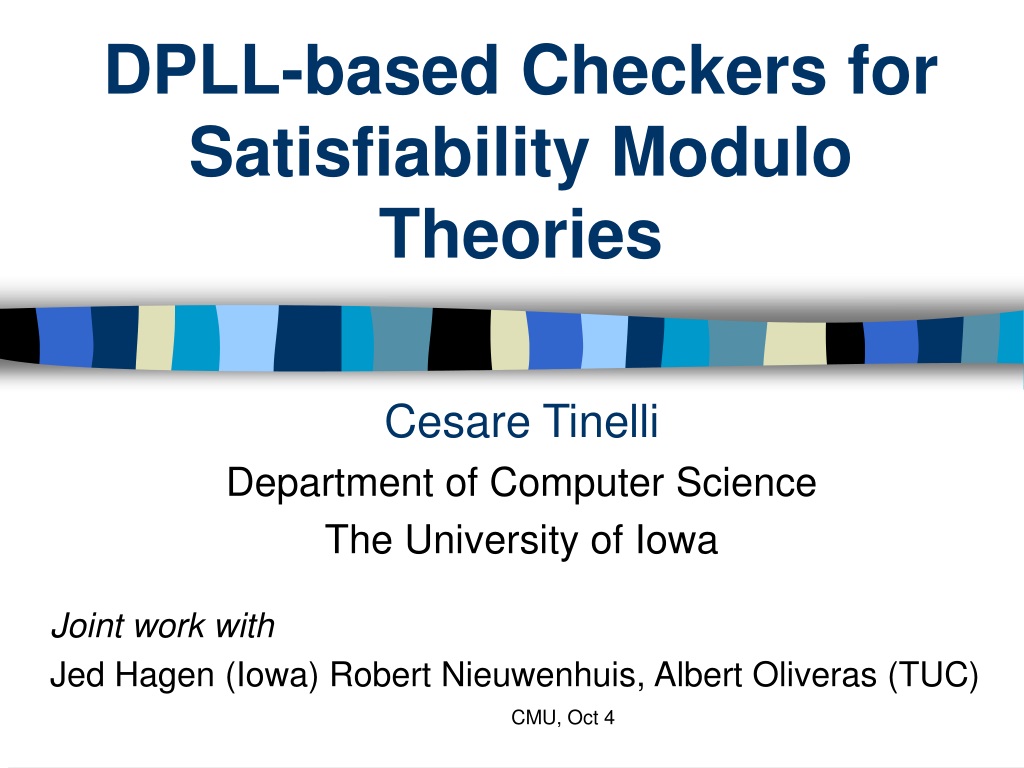 DPLL-based Checkers for Satisfiability Modulo Theories

Cesare Tinelli

Department of Computer Science

The University of Iowa

Joint work with

Jed Hagen (Iowa) Robert Nieuwenhuis, Albert Oliveras (TUC)

CMU, Oct 4